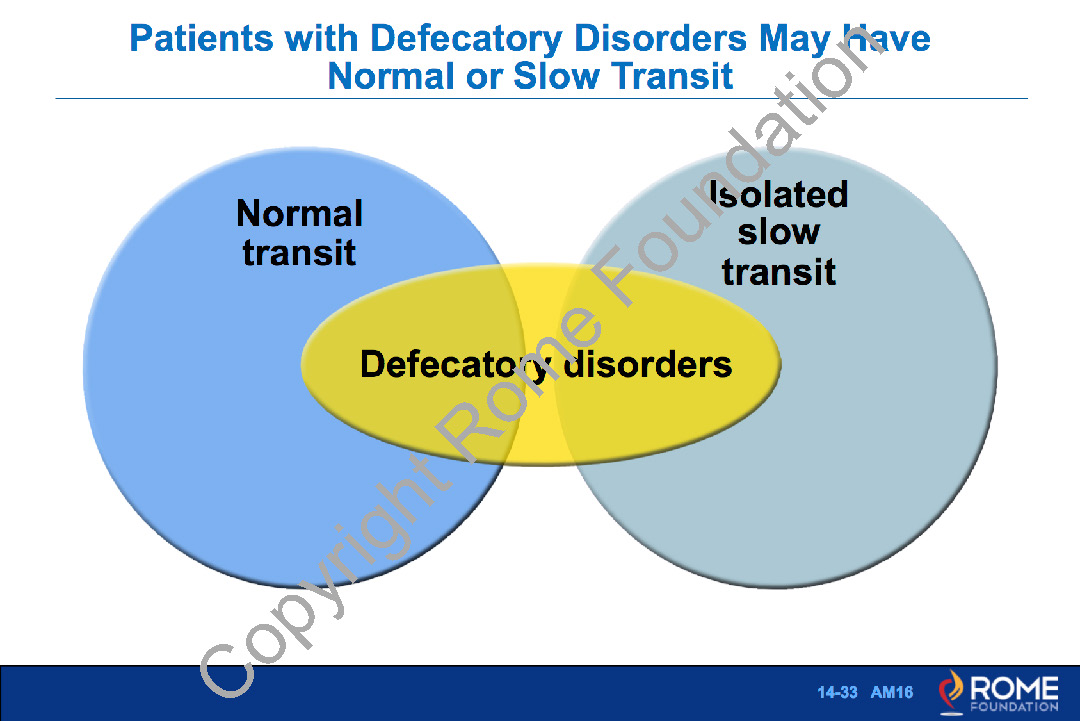 Patients with Defecatory Disorders May Have Normal or Slow Transit

Normal transit

Isolated slow transit

Defecatory disorders

Copyright Rome Foundation

14-33 AM16

ROME FOUNDATION